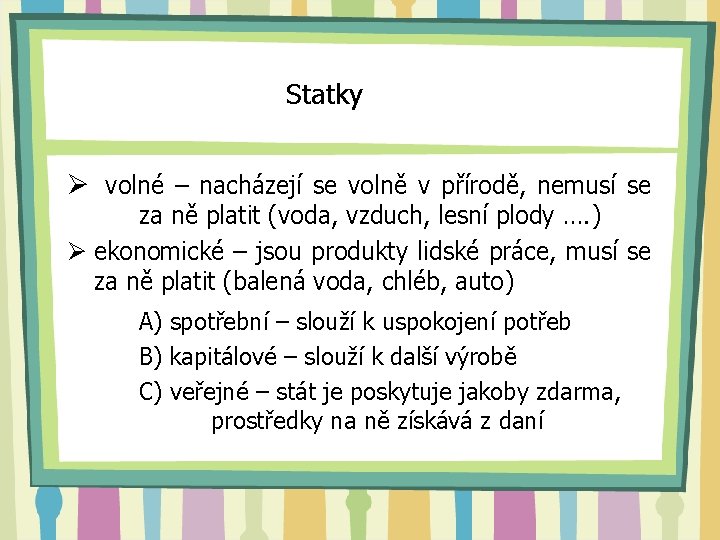 Statky

➢ volné – nacházejí se volně v přírodě, nemusí se za ně platit (voda, vzduch, lesní plody ….)

➢ ekonomické – jsou produkty lidské práce, musí se za ně platit (balená voda, chléb, auto)

A) spotřební – slouží k uspokojení potřeb

B) kapitálové – slouží k další výrobě

C) veřejné – stát je poskytuje jakoby zdarma, prostředky na ně získává z daní